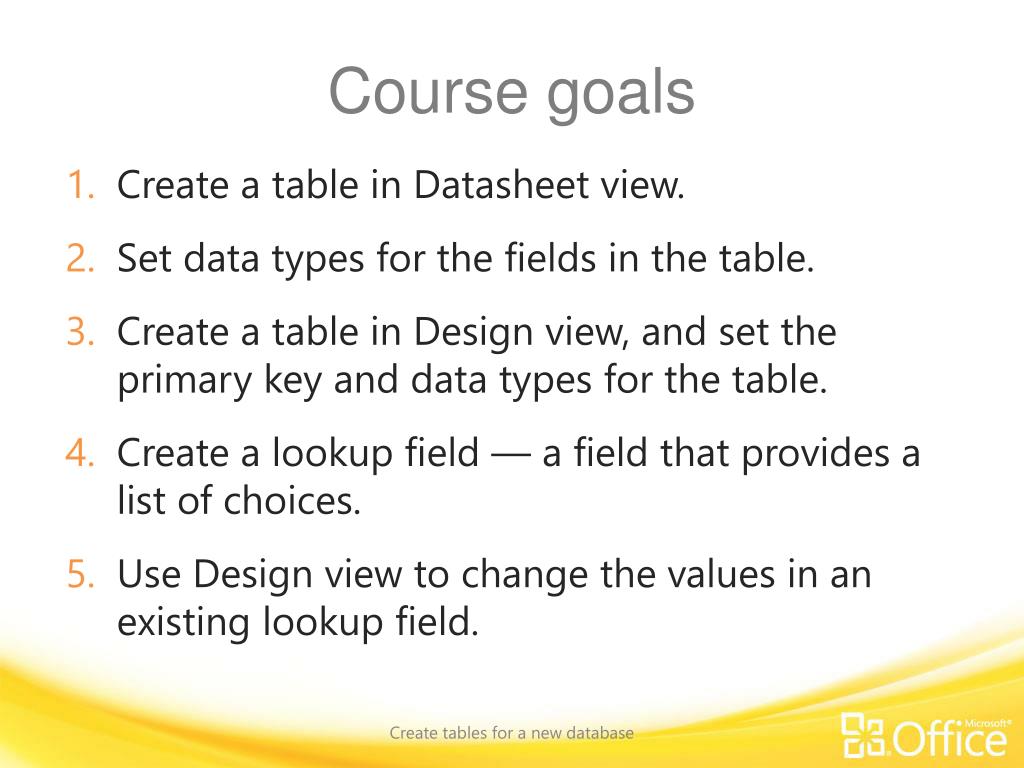 Course goals

1. Create a table in Datasheet view.

2. Set data types for the fields in the table.

3. Create a table in Design view, and set the primary key and data types for the table.

4. Create a lookup field — a field that provides a list of choices.

5. Use Design view to change the values in an existing lookup field.

Create tables for a new database

Microsoft® Office